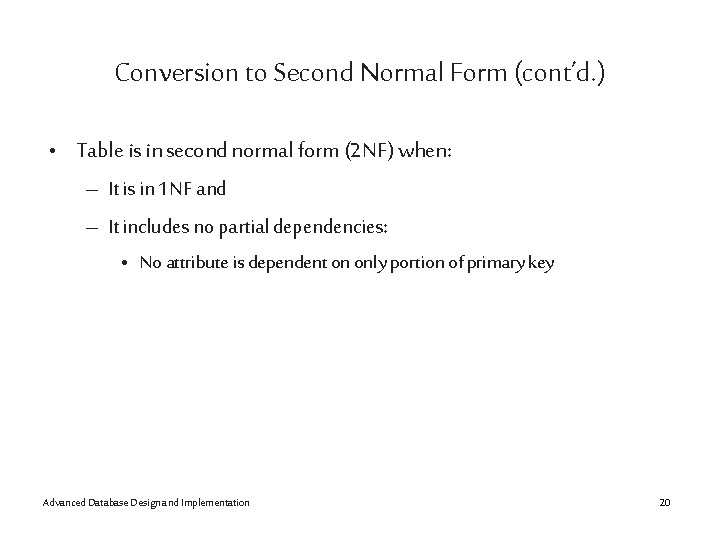 Conversion to Second Normal Form (cont'd.)

• Table is in second normal form (2NF) when:

– It is in 1NF and

– It includes no partial dependencies:

• No attribute is dependent on only portion of primary key

Advanced Database Design and Implementation

20